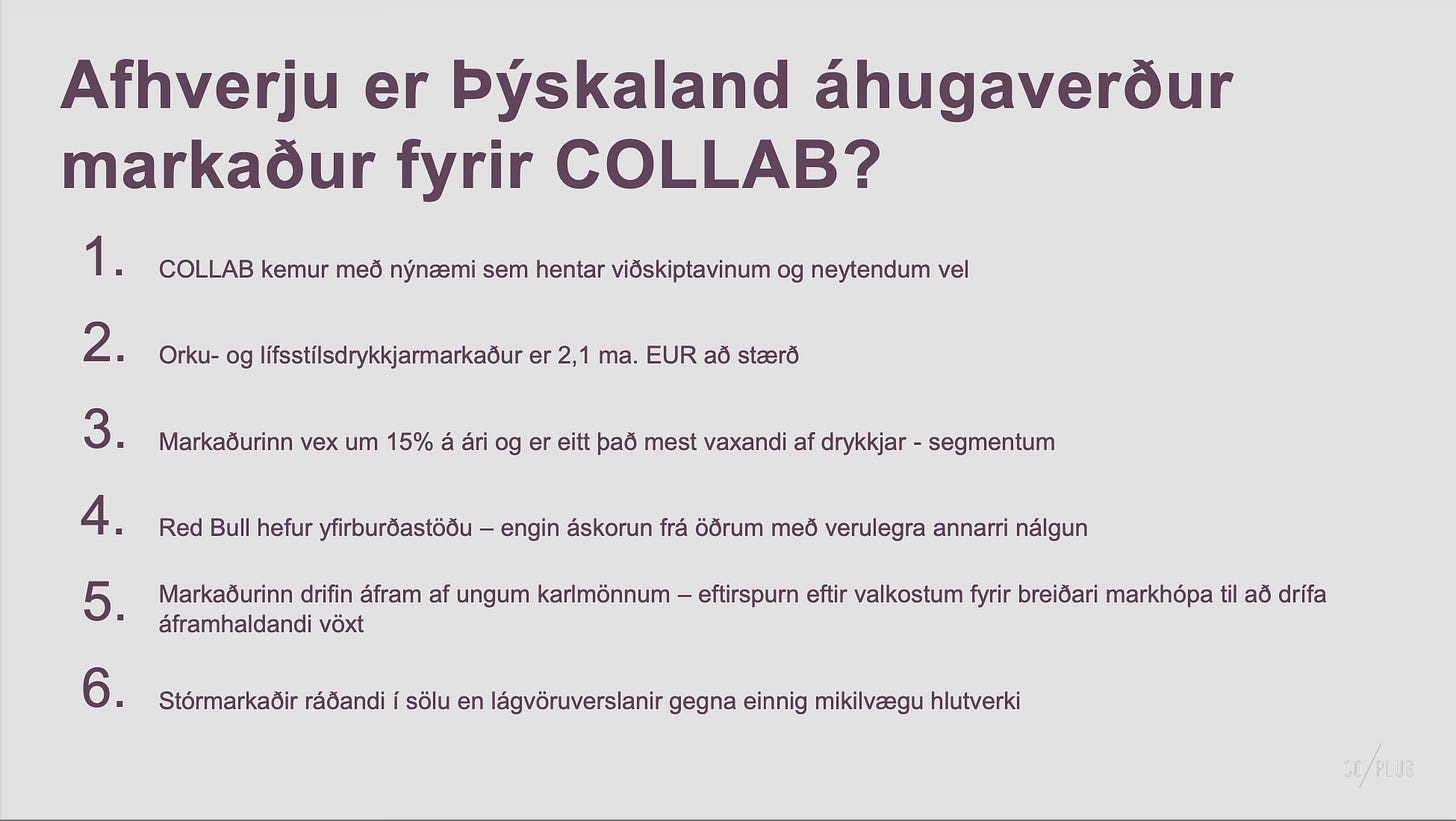 Afhverju er Þýskaland áhugaverður markaður fyrir COLLAB?

1. COLLAB kemur með nýnæmi sem hentar viðskiptavinum og neytendum vel

2. Orku- og lífsstílsdrykkjarmarkaður er 2,1 ma. EUR að stærð

3. Markaðurinn vex um 15% á ári og er eitt það mest vaxandi af drykkjar - segmentum

4. Red Bull hefur yfirburðastöðu – engin áskorun frá öðrum með verulegra annarri nálgun

5. Markaðurinn drifin áfram af ungum karlmönnum – eftirspurn eftir valkostum fyrir breiðari markhópa til að drífa áframhaldandi vöxt

6. Stórmarkaðir ráðandi í sölu en lágvöruverslanir gegna einnig mikilvægu hlutverki

SC/PLUS